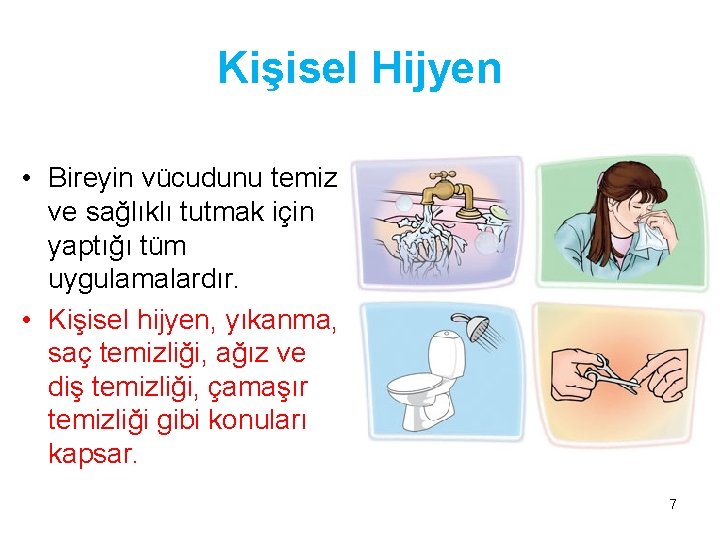 Kişisel Hijyen

• Bireyin vücudunu temiz ve sağlıklı tutmak için yaptığı tüm uygulamalardır.

• Kişisel hijyen, yıkanma, saç temizliği, ağız ve diş temizliği, çamaşır temizliği gibi konuları kapsar.

7